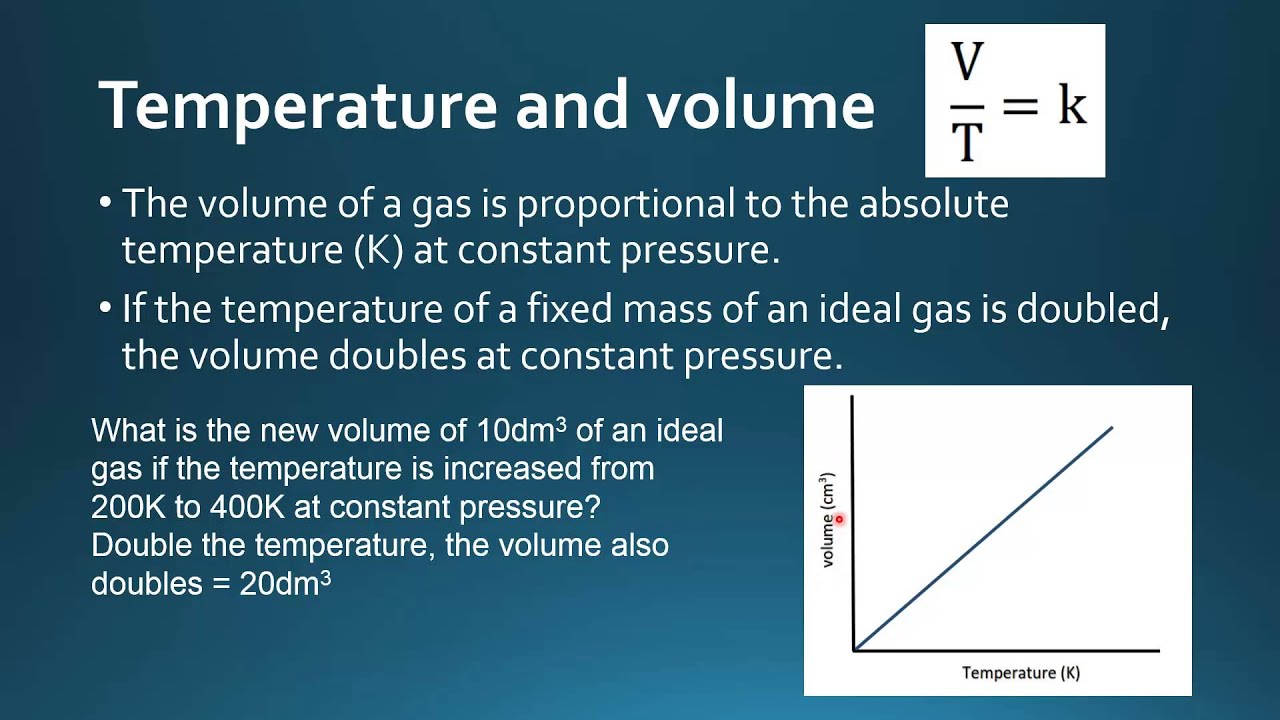 Temperature and volume

$\frac{V}{T} = k$

• The volume of a gas is proportional to the absolute temperature (K) at constant pressure.

• If the temperature of a fixed mass of an ideal gas is doubled, the volume doubles at constant pressure.

What is the new volume of $10dm^3$ of an ideal gas if the temperature is increased from 200K to 400K at constant pressure?
Double the temperature, the volume also doubles = $20dm^3$

volume ($cm^3$)

Temperature (K)